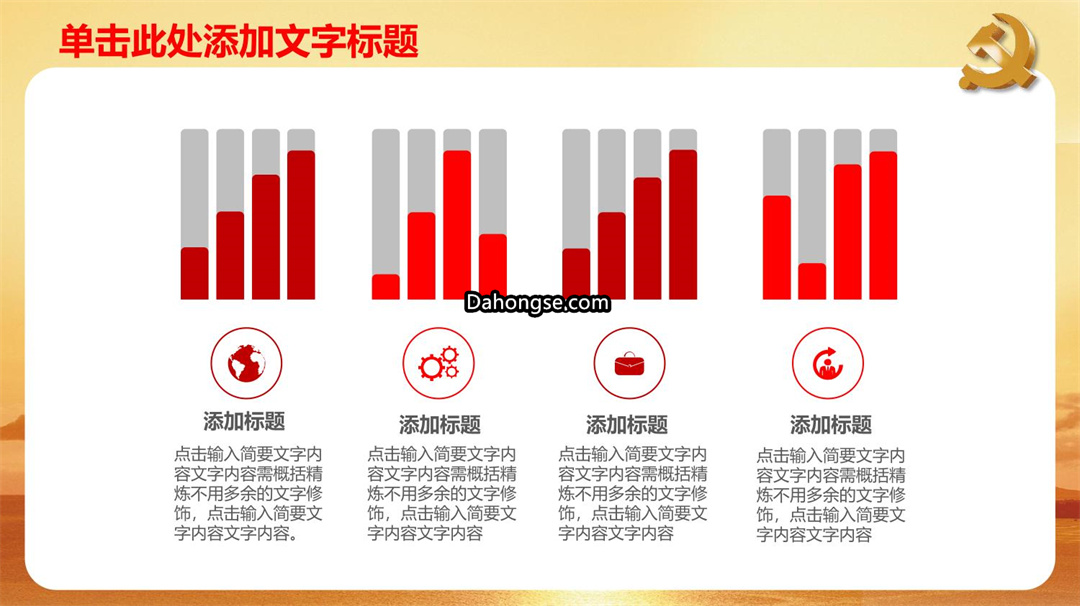 单击此处添加文字标题

Dahongse.com

添加标题

点击输入简要文字内容文字内容需概括精炼不用多余的文字修饰，点击输入简要文字内容文字内容。

添加标题

点击输入简要文字内容文字内容需概括精炼不用多余的文字修饰，点击输入简要文字内容文字内容

添加标题

点击输入简要文字内容文字内容需概括精炼不用多余的文字修饰，点击输入简要文字内容文字内容

添加标题

点击输入简要文字内容文字内容需概括精炼不用多余的文字修饰，点击输入简要文字内容文字内容